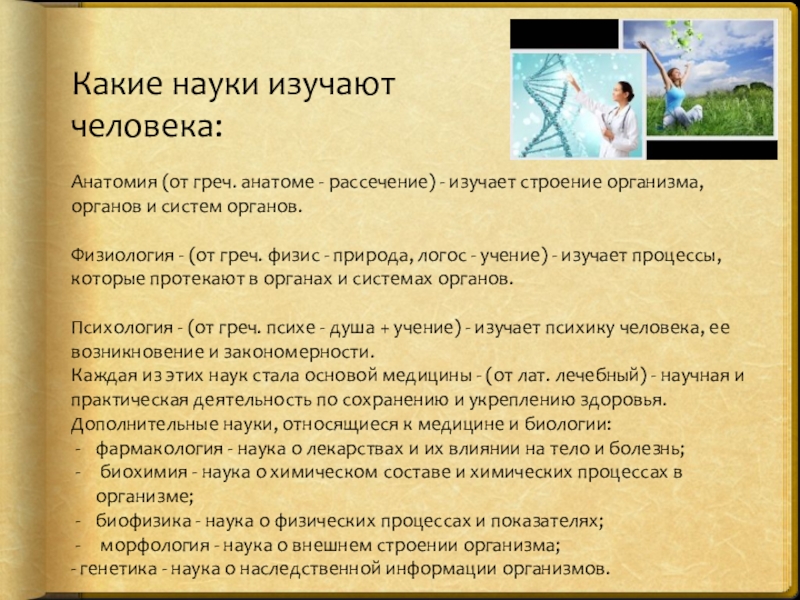 Какие науки изучают человека:

Анатомия (от греч. анатоме - рассечение) - изучает строение организма, органов и систем органов.

Физиология - (от греч. физис - природа, логос - учение) - изучает процессы, которые протекают в органах и системах органов.

Психология - (от греч. психе - душа + учение) - изучает психику человека, ее возникновение и закономерности.
Каждая из этих наук стала основой медицины - (от лат. лечебный) - научная и практическая деятельность по сохранению и укреплению здоровья.
Дополнительные науки, относящиеся к медицине и биологии:
- фармакология - наука о лекарствах и их влиянии на тело и болезнь;
- биохимия - наука о химическом составе и химических процессах в организме;
- биофизика - наука о физических процессах и показателях;
- морфология - наука о внешнем строении организма;
- генетика - наука о наследственной информации организмов.